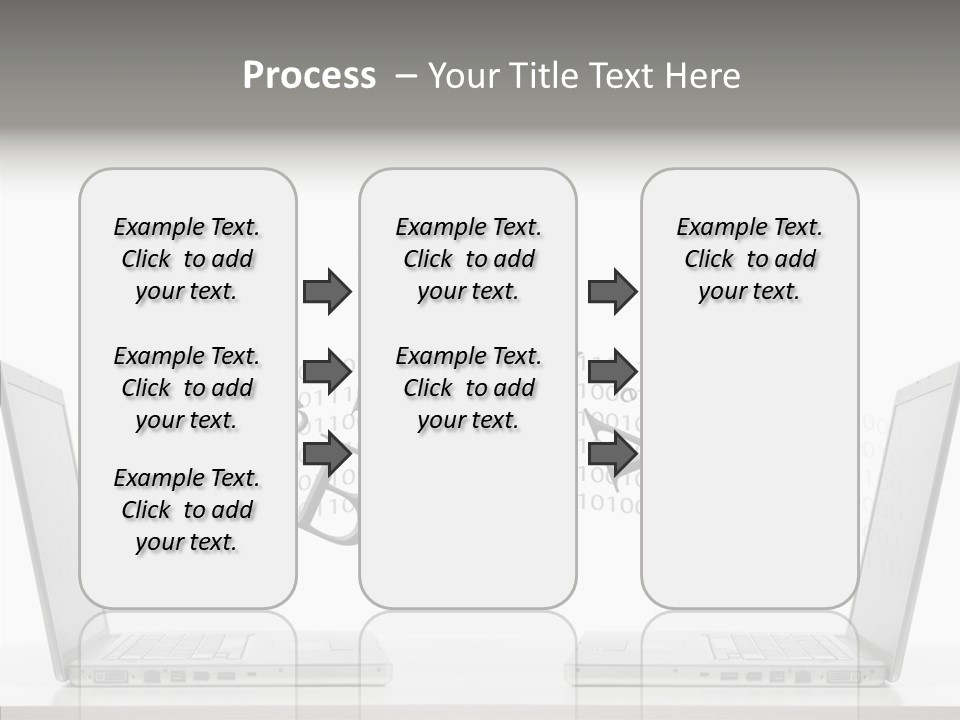 Process – Your Title Text Here

Example Text. Click to add your text.

Example Text. Click to add your text.

Example Text. Click to add your text.

Example Text. Click to add your text.

Example Text. Click to add your text.

Example Text. Click to add your text.